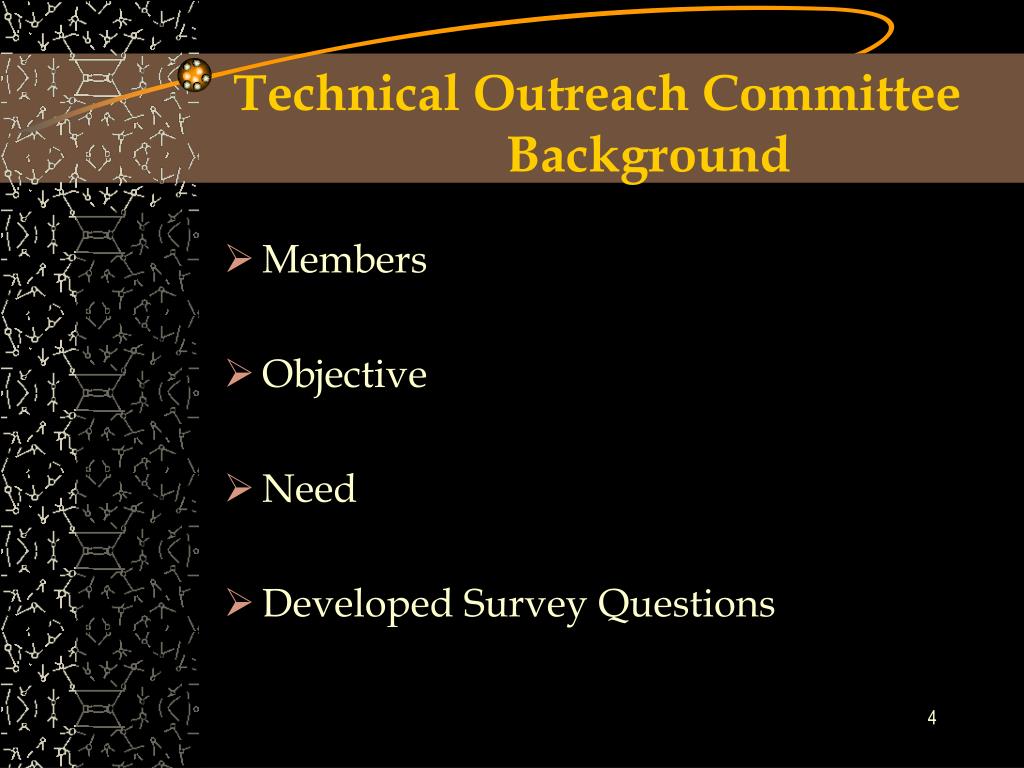 Technical Outreach Committee Background

➢ Members

➢ Objective

➢ Need

➢ Developed Survey Questions

4